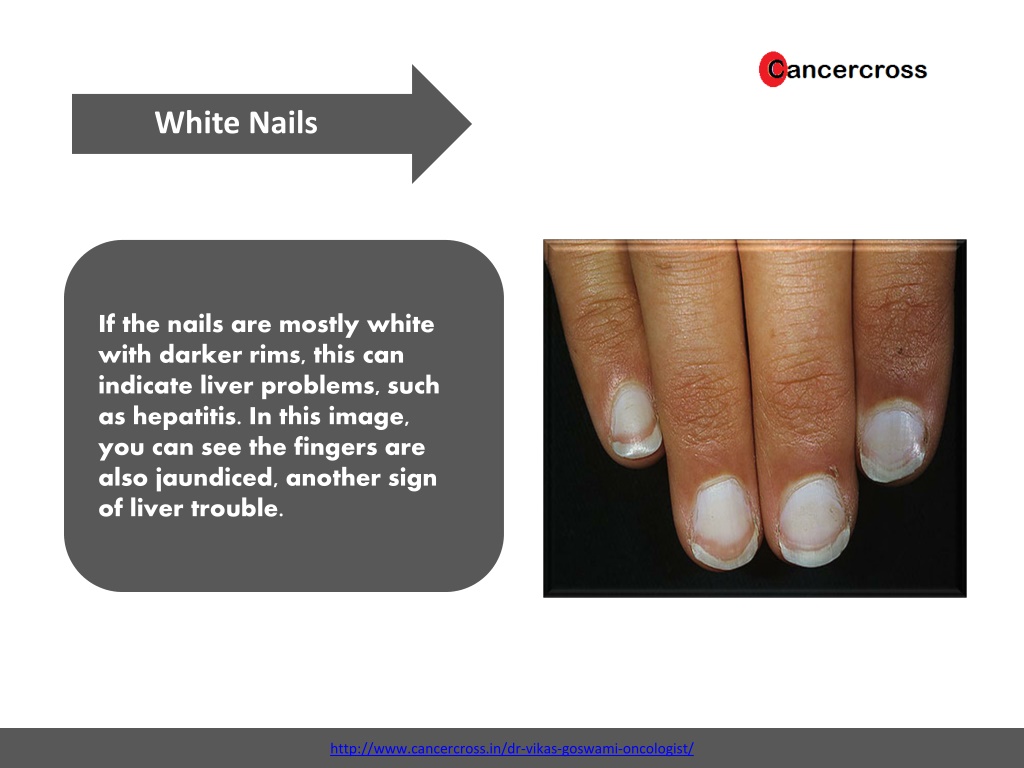 Cancercross

White Nails

If the nails are mostly white with darker rims, this can indicate liver problems, such as hepatitis. In this image, you can see the fingers are also jaundiced, another sign of liver trouble.

http://www.cancercross.in/dr-vikas-goswami-oncologist/